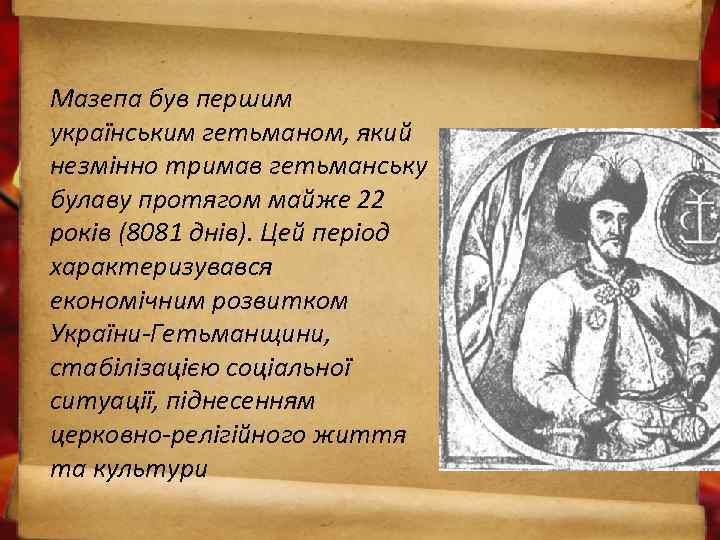 Мазепа був першим українським гетьманом, який незмінно тримав гетьманську булаву протягом майже 22 років (8081 днів). Цей період характеризувався економічним розвитком України-Гетьманщини, стабілізацією соціальної ситуації, піднесенням церковно-релігійного життя та культури